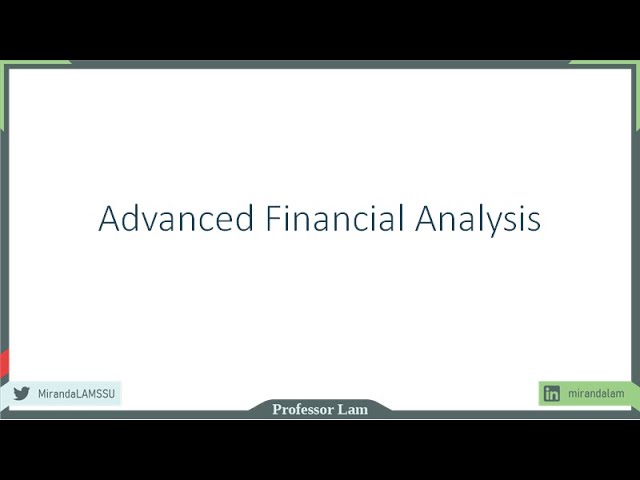 Advanced Financial Analysis

MirandaLAMSSU

Professor Lam

in mirandalam